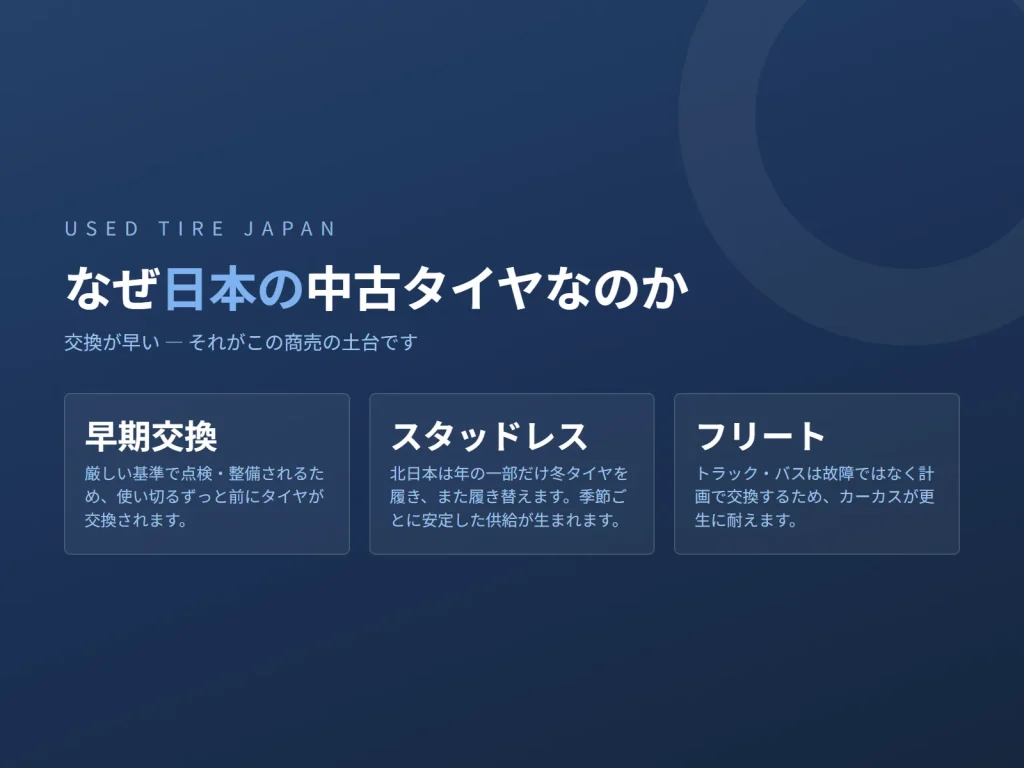 USED TIRE JAPAN

なぜ日本の中古タイヤなのか

交換が早い — それがこの商売の土台です

早期交換

厳しい基準で点検・整備されるため、使い切るずっと前にタイヤが交換されます。

スタッドレス

北日本は年の一部だけ冬タイヤを履き、また履き替えます。季節ごとに安定した供給が生まれます。

フリート

トラック・バスは故障ではなく計画で交換するため、カーカスが更生に耐えます。